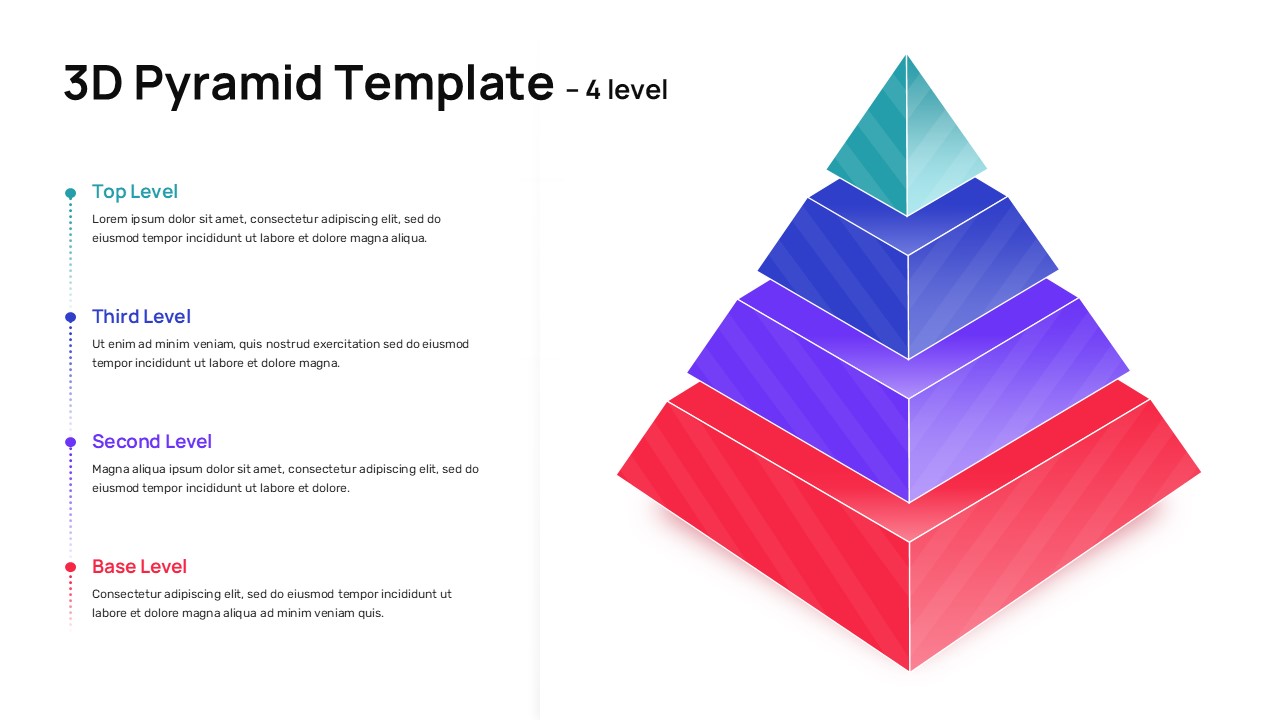 3D Pyramid Template – 4 level

Top Level
Lorem ipsum dolor sit amet, consectetur adipiscing elit, sed do eiusmod tempor incididunt ut labore et dolore magna aliqua.

Third Level
Ut enim ad minim veniam, quis nostrud exercitation sed do eiusmod tempor incididunt ut labore et dolore magna.

Second Level
Magna aliqua ipsum dolor sit amet, consectetur adipiscing elit, sed do eiusmod tempor incididunt ut labore et dolore.

Base Level
Consectetur adipiscing elit, sed do eiusmod tempor incididunt ut labore et dolore magna aliqua ad minim veniam quis.